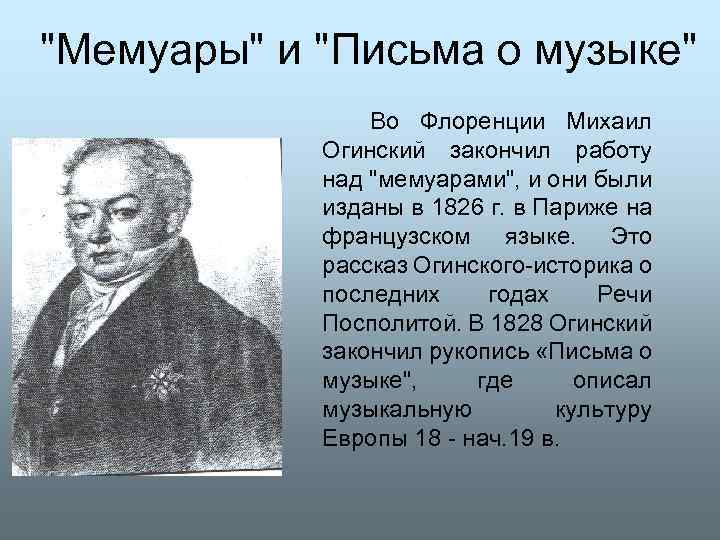 "Мемуары" и "Письма о музыке"

Во Флоренции Михаил Огинский закончил работу над "мемуарами", и они были изданы в 1826 г. в Париже на французском языке. Это рассказ Огинского-историка о последних годах Речи Посполитой. В 1828 Огинский закончил рукопись «Письма о музыке", где описал музыкальную культуру Европы 18 - нач.19 в.